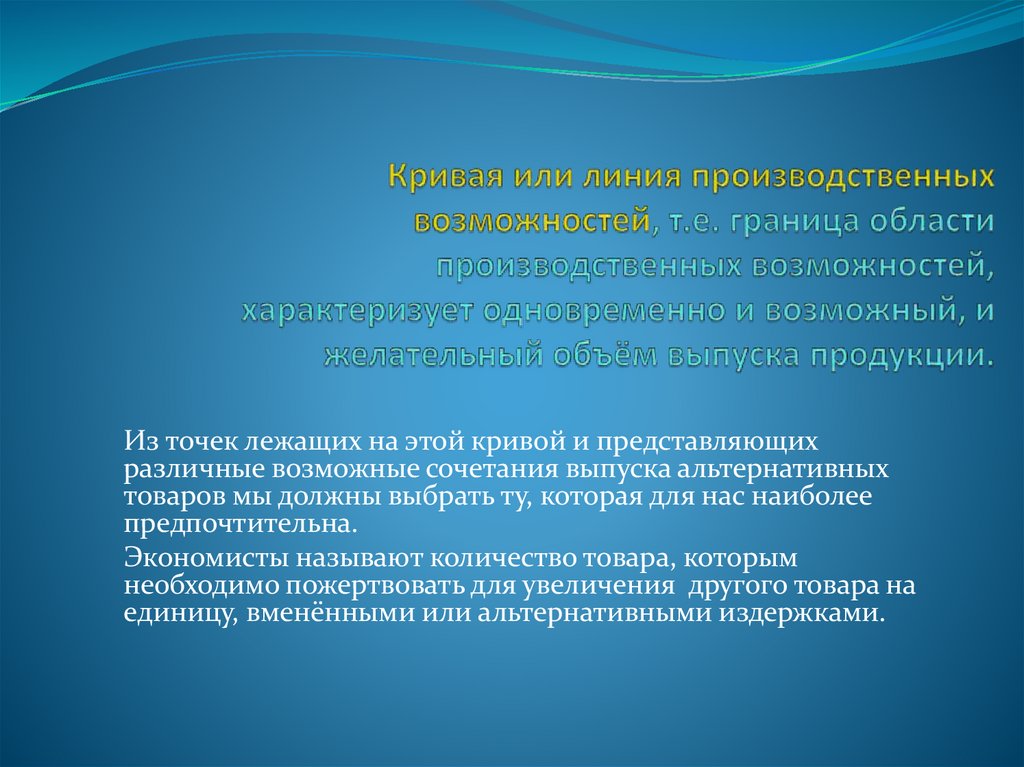 Кривая или линия производственных возможностей, т.е. граница области производственных возможностей, характеризует одновременно и возможный, и желательный объём выпуска продукции.

Из точек лежащих на этой кривой и представляющих различные возможные сочетания выпуска альтернативных товаров мы должны выбрать ту, которая для нас наиболее предпочтительна.

Экономисты называют количество товара, которым необходимо пожертвовать для увеличения другого товара на единицу, вменёнными или альтернативными издержками.